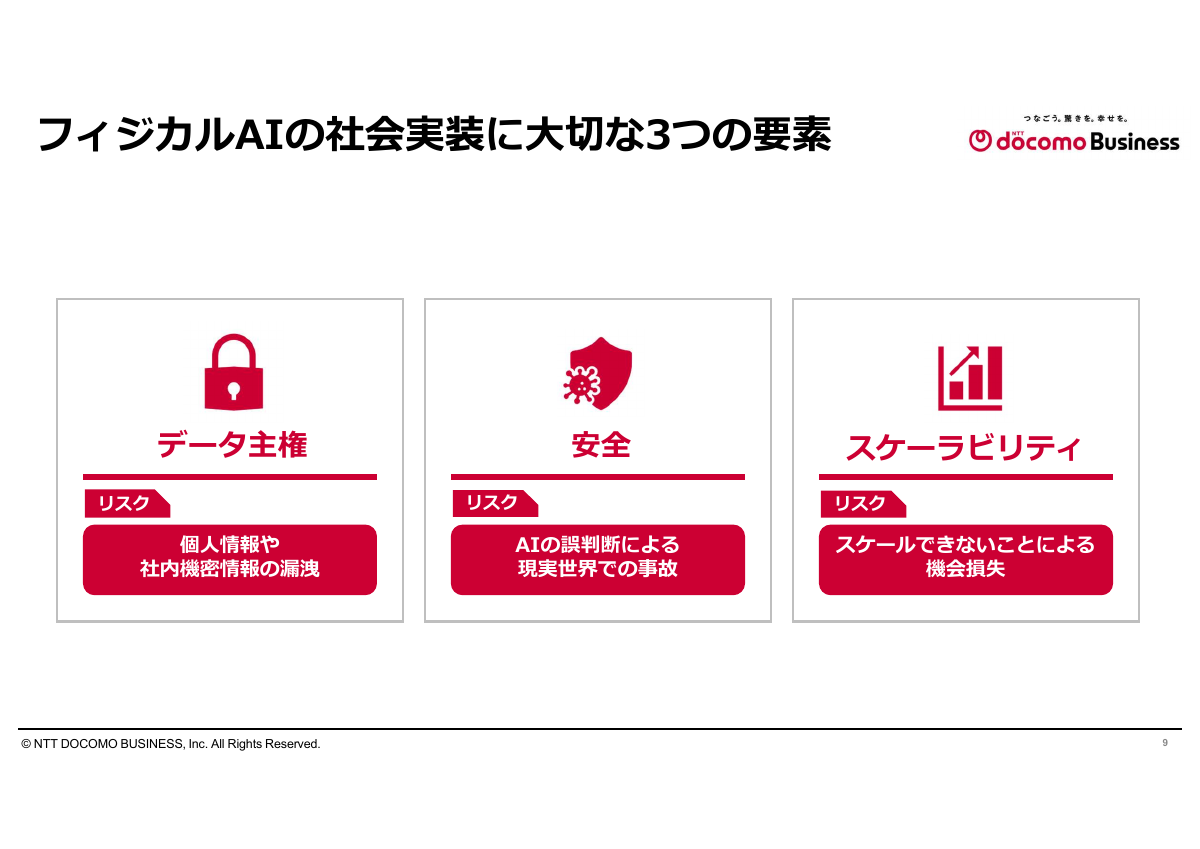 フィジカルAIの社会実装に大切な3つの要素

つなごう。驚きを。幸せを。
NTT docomo Business

データ主権
リスク
個人情報や
社内機密情報の漏洩

安全
リスク
AIの誤判断による
現実世界での事故

スケーラビリティ
リスク
スケールできないことによる
機会損失

© NTT DOCOMO BUSINESS, Inc. All Rights Reserved.
9